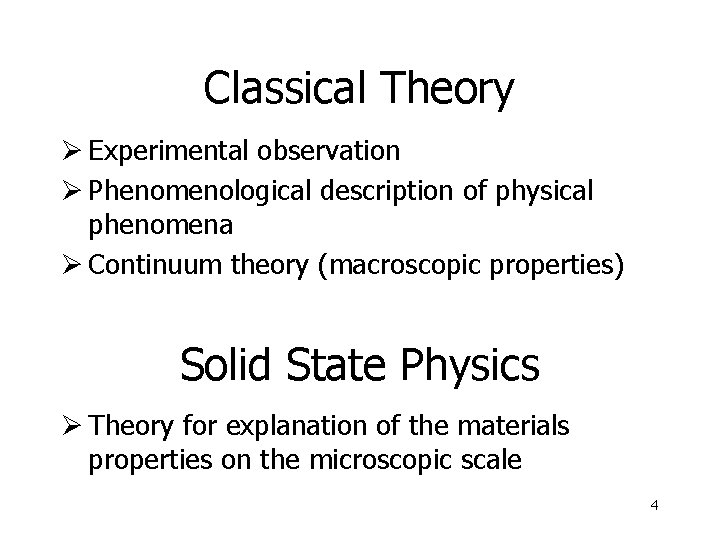 Classical Theory

➢ Experimental observation
➢ Phenomenological description of physical phenomena
➢ Continuum theory (macroscopic properties)

Solid State Physics

➢ Theory for explanation of the materials properties on the microscopic scale

4